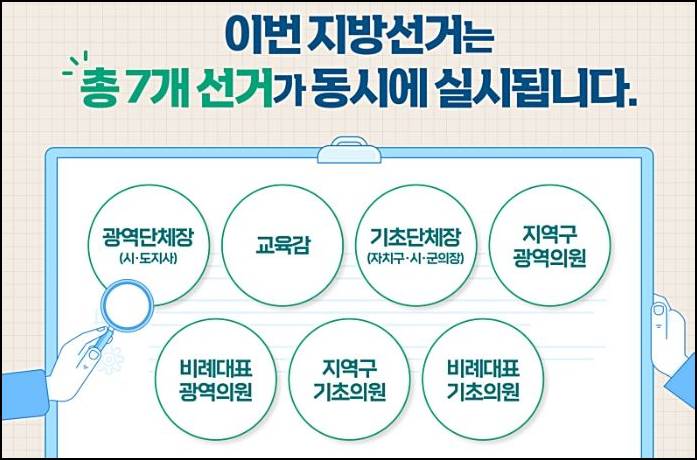 이번 지방선거는
총 7개 선거가 동시에 실시됩니다.

광역단체장
(시·도지사)

교육감

기초단체장
(자치구·시·군의장)

지역구
광역의원

비례대표
광역의원

지역구
기초의원

비례대표
기초의원